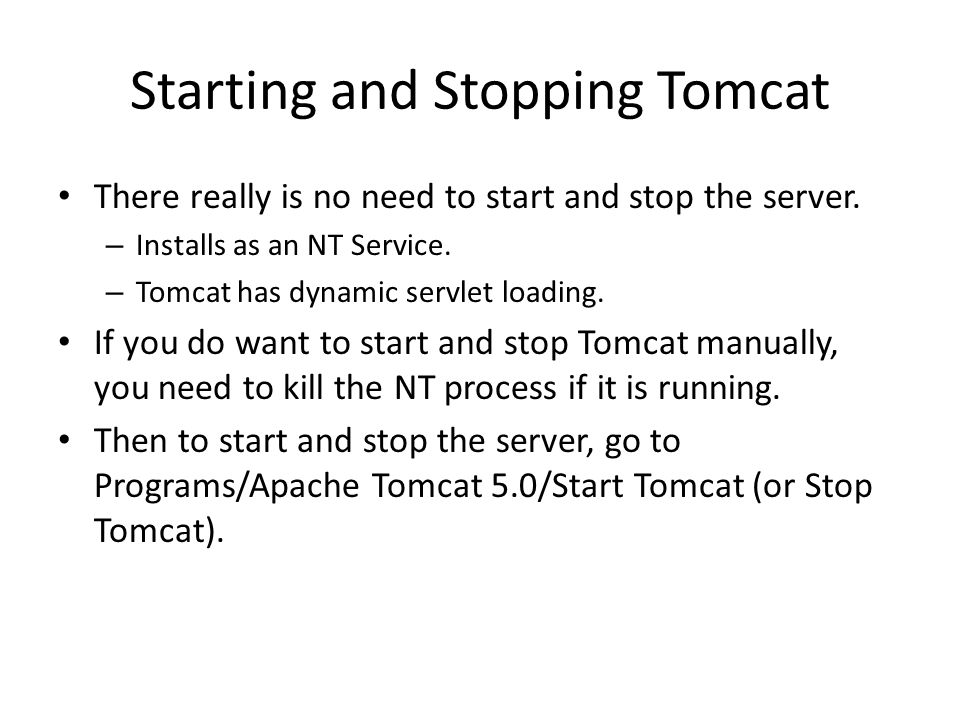 Starting and Stopping Tomcat

• There really is no need to start and stop the server.
  – Installs as an NT Service.
  – Tomcat has dynamic servlet loading.
• If you do want to start and stop Tomcat manually, you need to kill the NT process if it is running.
• Then to start and stop the server, go to Programs/Apache Tomcat 5.0/Start Tomcat (or Stop Tomcat).